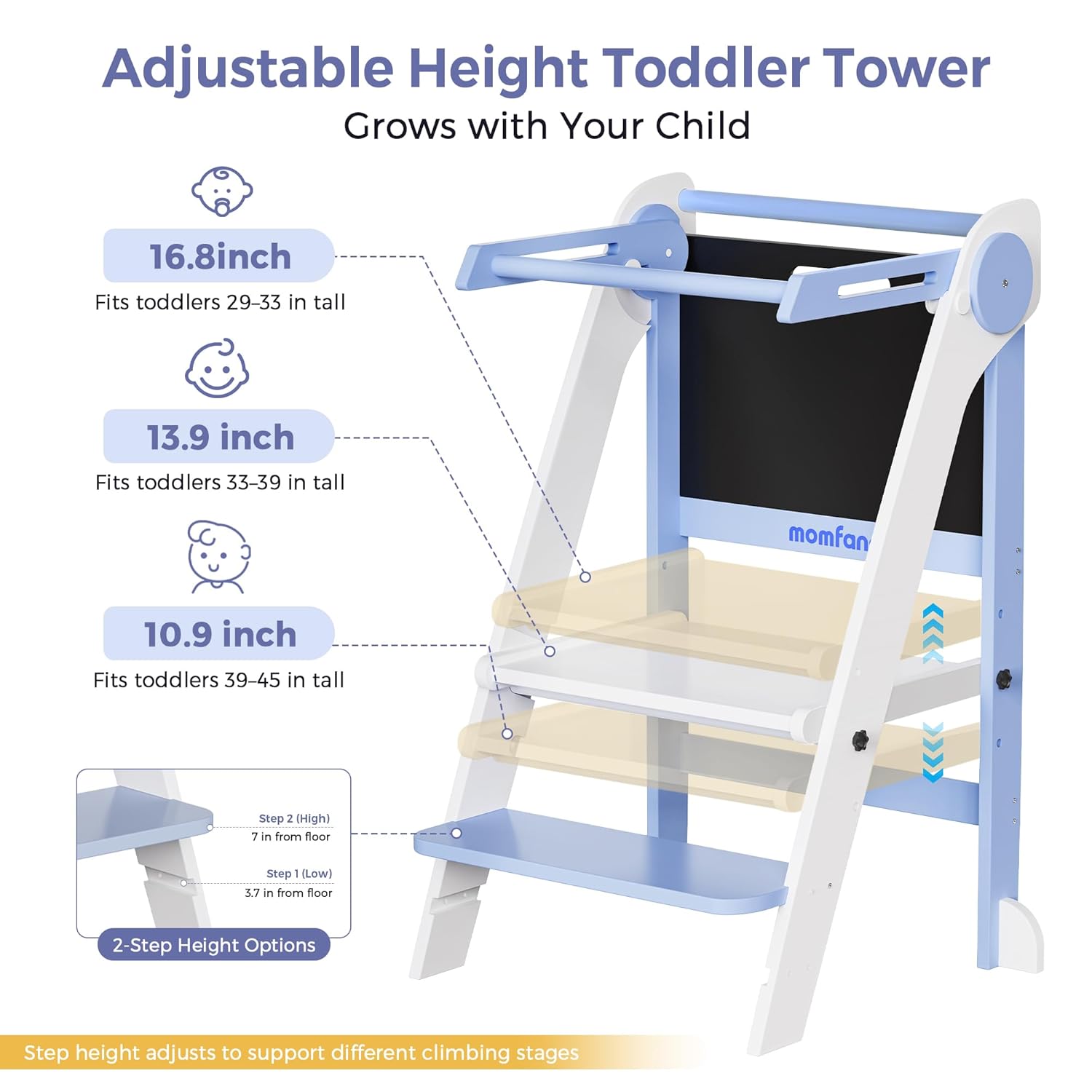 Adjustable Height Toddler Tower

Grows with Your Child

16.8inch

Fits toddlers 29–33 in tall

13.9 inch

Fits toddlers 33–39 in tall

10.9 inch

Fits toddlers 39–45 in tall

momfan

Step 2 (High)
7 in from floor

Step 1 (Low)
3.7 in from floor

2-Step Height Options

Step height adjusts to support different climbing stages